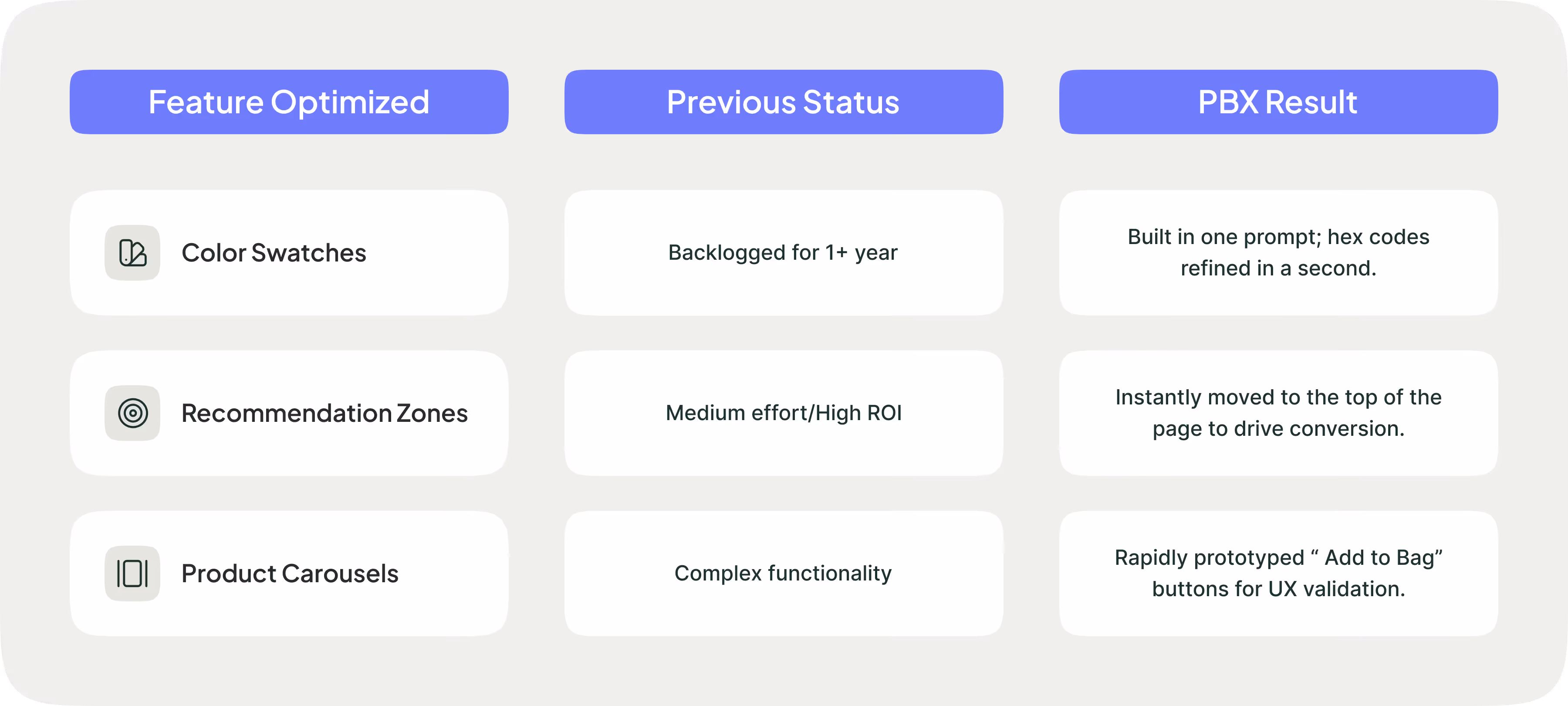 | Feature Optimized | Previous Status | PBX Result |
|---|---|---|
| Color Swatches | Backlogged for 1+ year | Built in one prompt; hex codes refined in a second. |
| Recommendation Zones | Medium effort/High ROI | Instantly moved to the top of the page to drive conversion. |
| Product Carousels | Complex functionality | Rapidly prototyped “ Add to Bag” buttons for UX validation. |